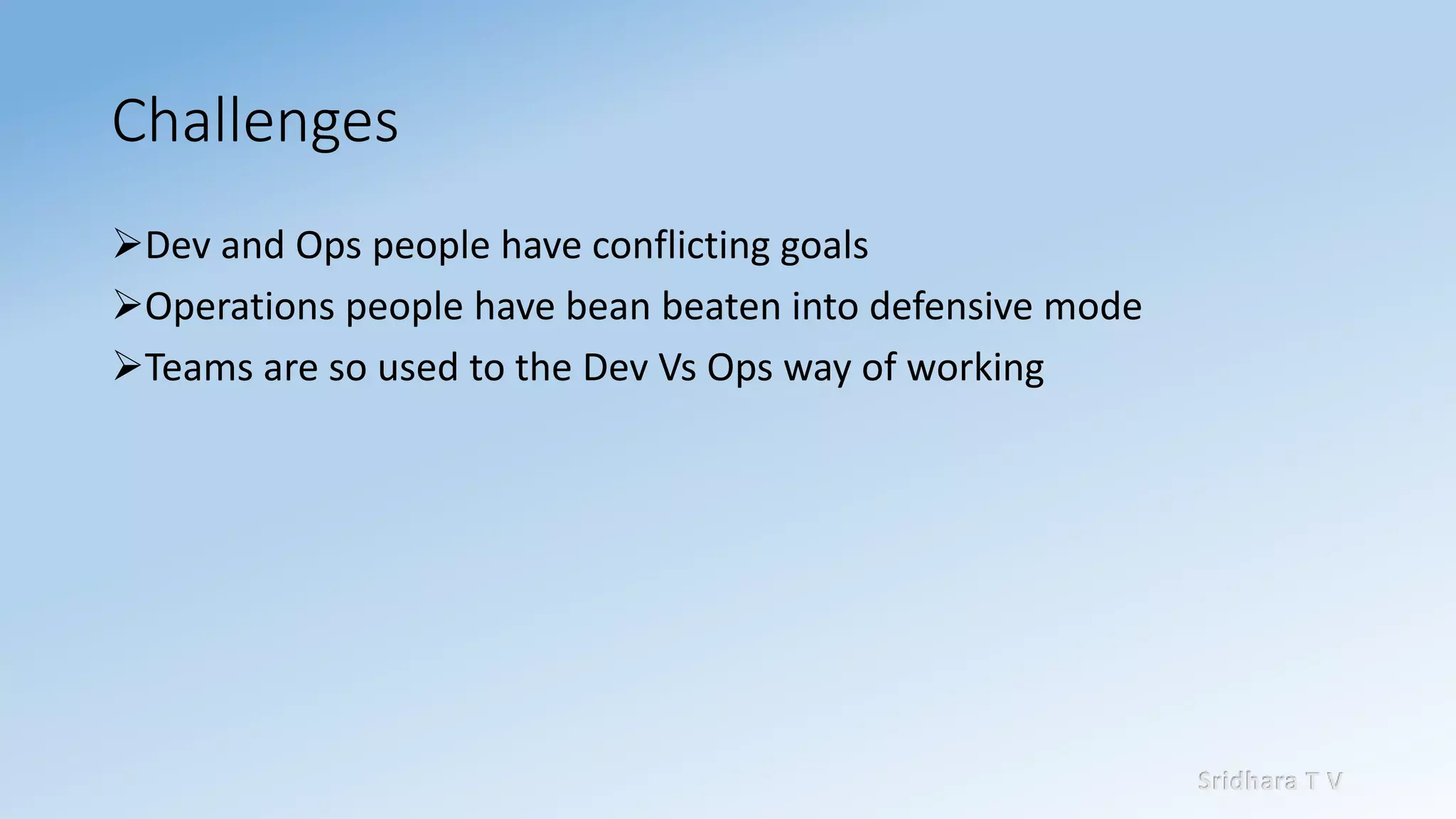 Challenges

➢Dev and Ops people have conflicting goals
➢Operations people have bean beaten into defensive mode
➢Teams are so used to the Dev Vs Ops way of working

Sridhara T V